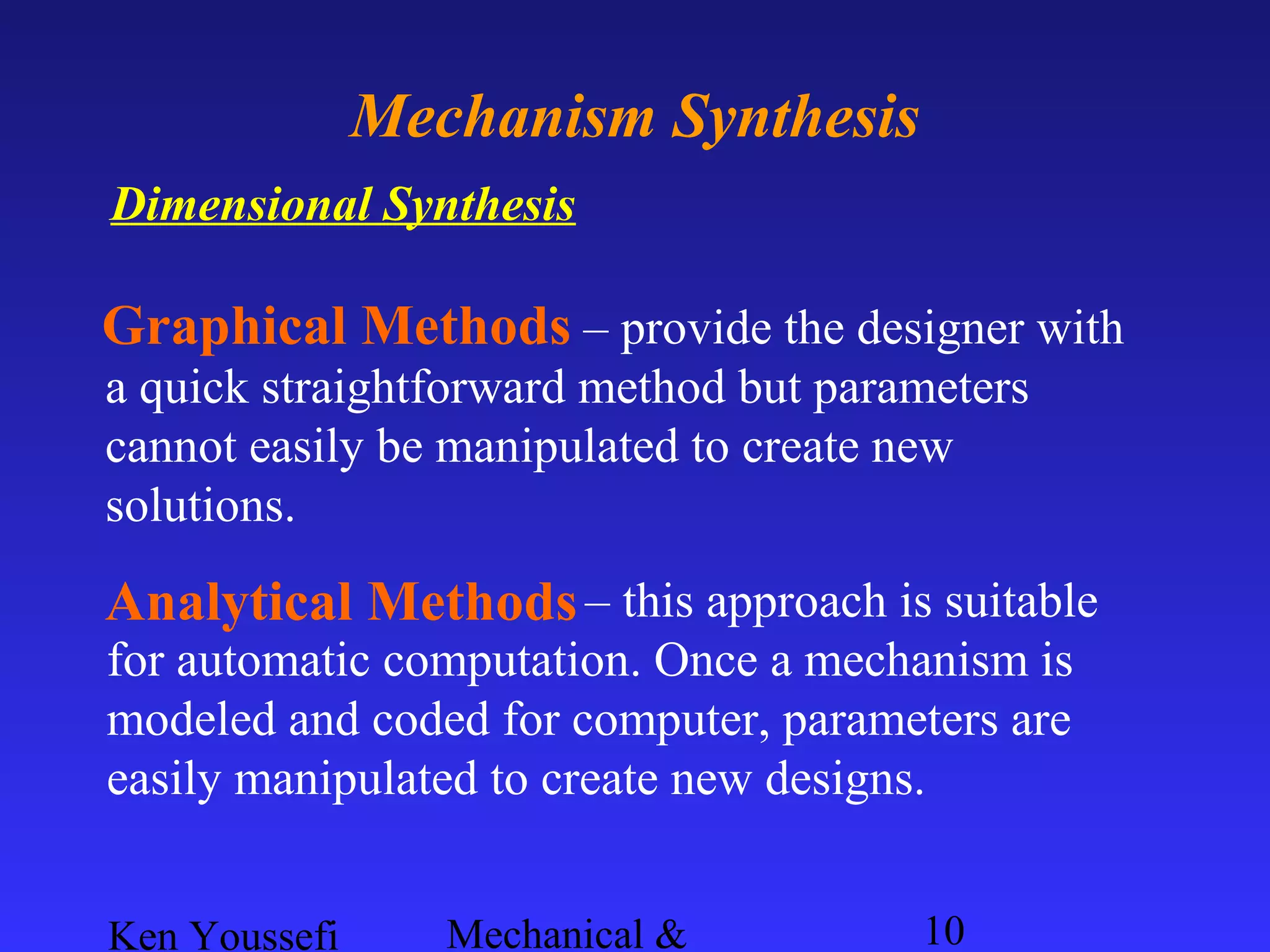 Mechanism Synthesis

Dimensional Synthesis

Graphical Methods – provide the designer with a quick straightforward method but parameters cannot easily be manipulated to create new solutions.

Analytical Methods – this approach is suitable for automatic computation. Once a mechanism is modeled and coded for computer, parameters are easily manipulated to create new designs.

Ken Youssefi

Mechanical &

10